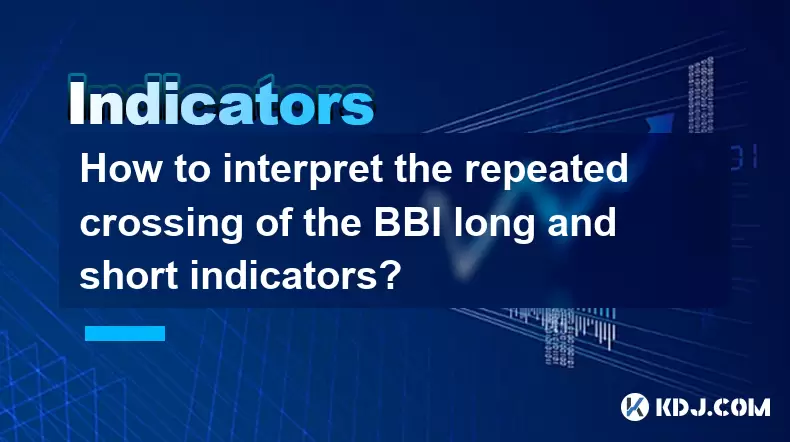 Indicators

How to interpret the repeated crossing of the BBI long and short indicators?

KDJ.COM